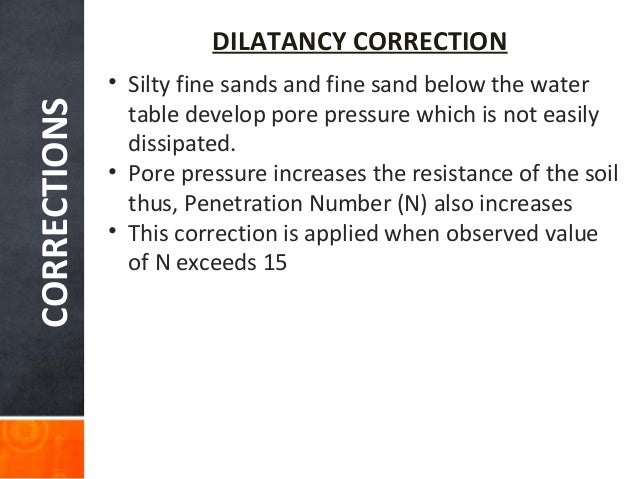 CORRECTIONS

DILATANCY CORRECTION

• Silty fine sands and fine sand below the water table develop pore pressure which is not easily dissipated.
• Pore pressure increases the resistance of the soil thus, Penetration Number (N) also increases
• This correction is applied when observed value of N exceeds 15